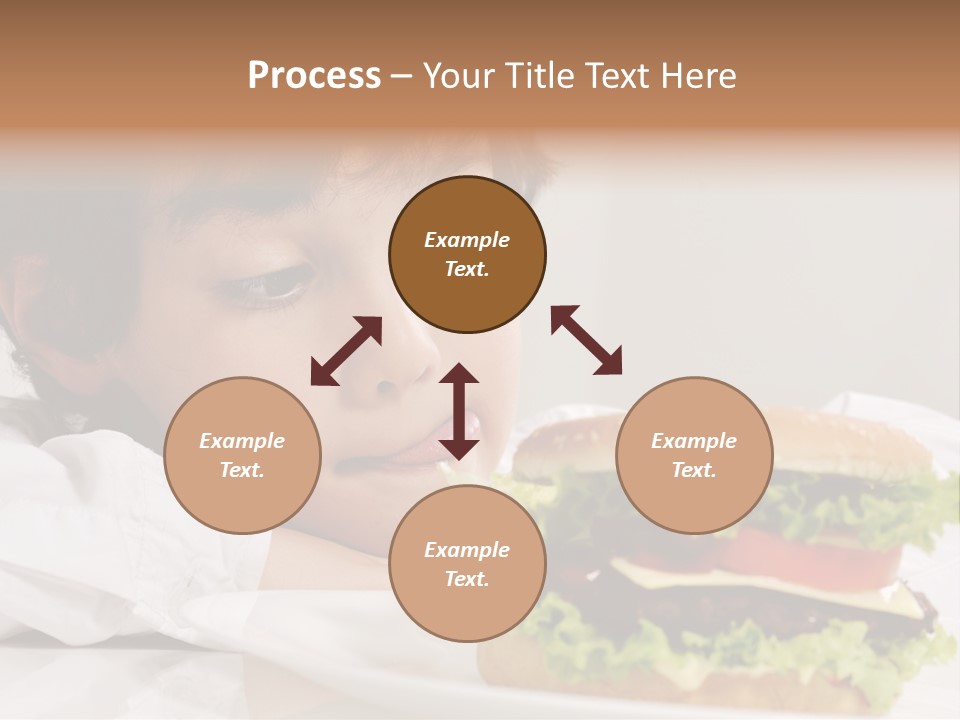 Process – Your Title Text Here

Example Text.

Example Text.

Example Text.

Example Text.